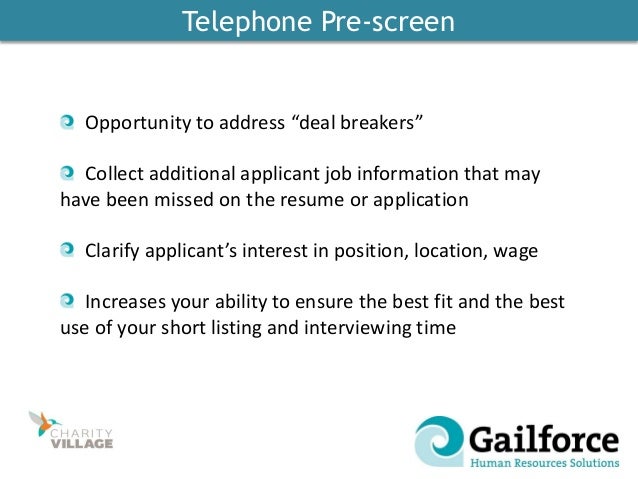 Telephone Pre-screen

Opportunity to address “deal breakers”

Collect additional applicant job information that may have been missed on the resume or application

Clarify applicant’s interest in position, location, wage

Increases your ability to ensure the best fit and the best use of your short listing and interviewing time

CHARITY VILLAGE

Gailforce
Human Resources Solutions